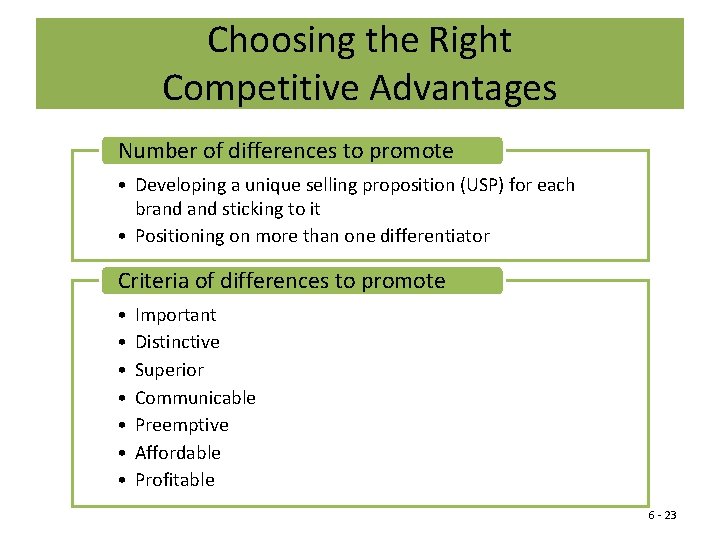 Choosing the Right Competitive Advantages

Number of differences to promote

• Developing a unique selling proposition (USP) for each brand and sticking to it
• Positioning on more than one differentiator

Criteria of differences to promote

• Important
• Distinctive
• Superior
• Communicable
• Preemptive
• Affordable
• Profitable

6 - 23